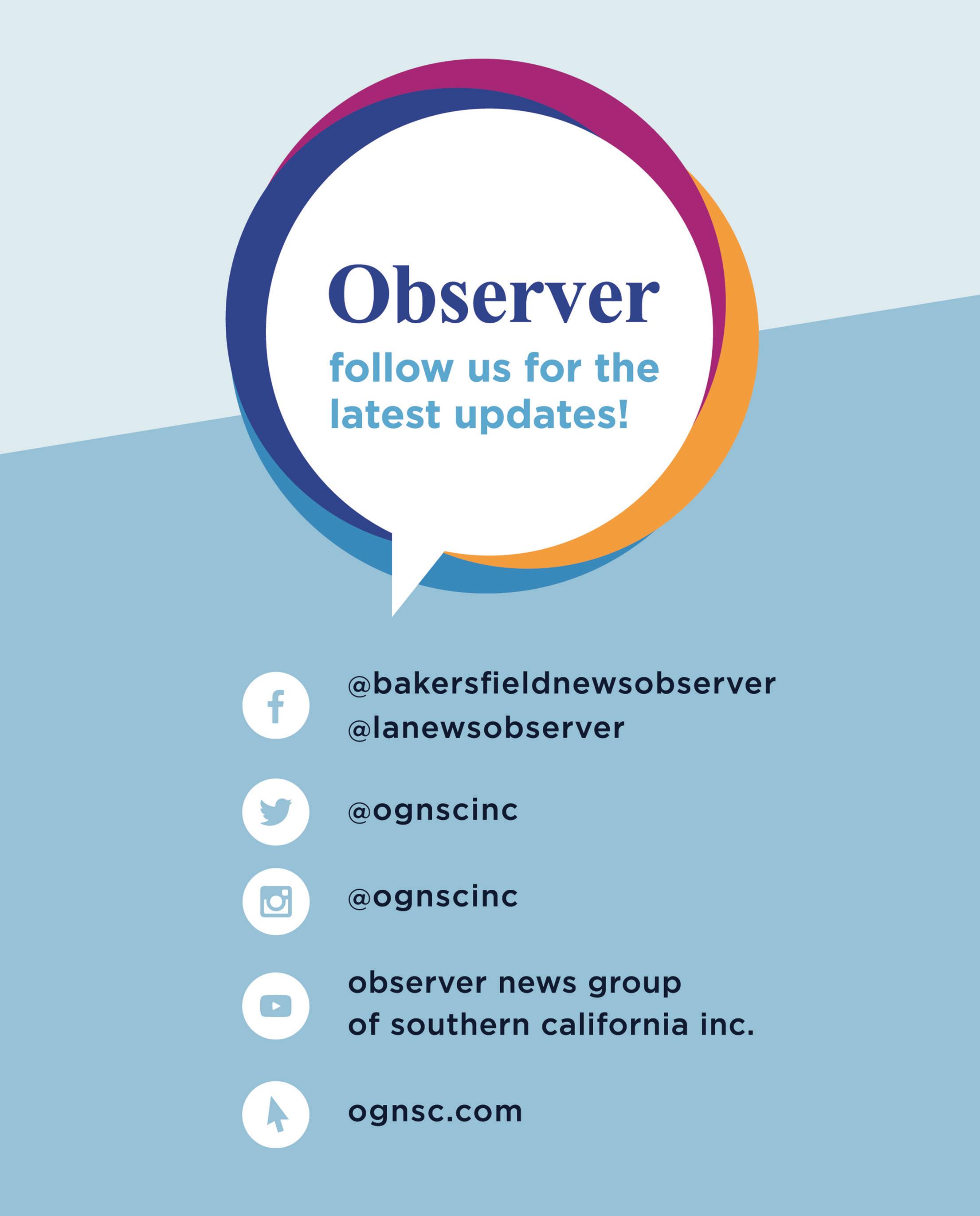 Observer
follow us for the latest updates!

@bakersfieldnewsobserver
@lanewsobserver

@ognscinc

@ognscinc

observer news group
of southern california inc.

ognsc.com